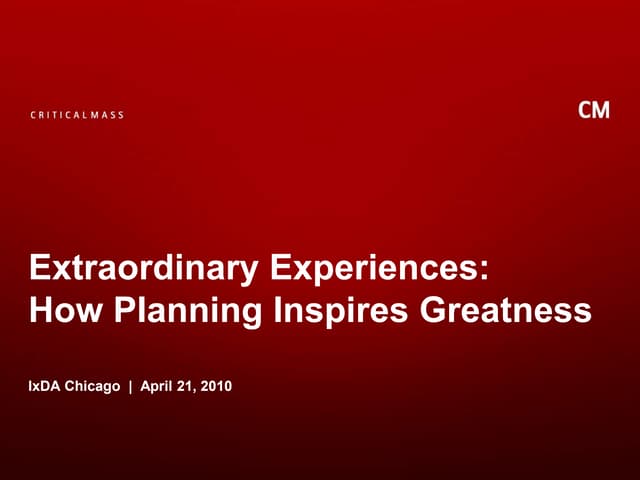 CRITICALMASS

CM

Extraordinary Experiences: How Planning Inspires Greatness

IxDA Chicago | April 21, 2010